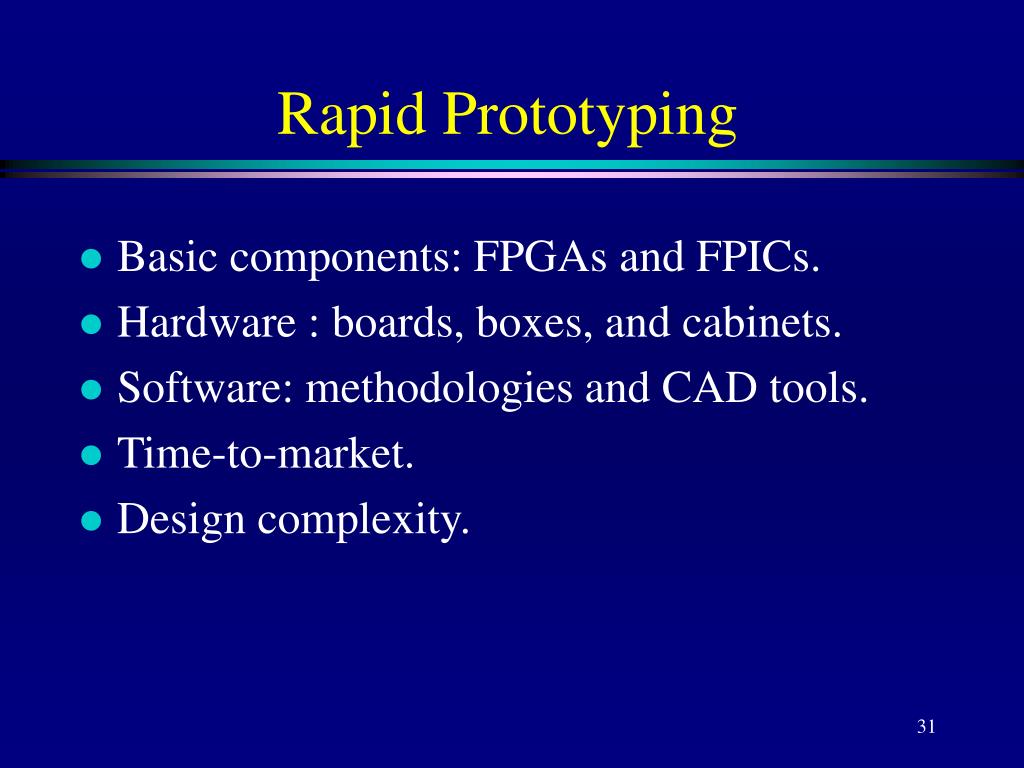 Rapid Prototyping

- Basic components: FPGAs and FPICs.
- Hardware : boards, boxes, and cabinets.
- Software: methodologies and CAD tools.
- Time-to-market.
- Design complexity.

31